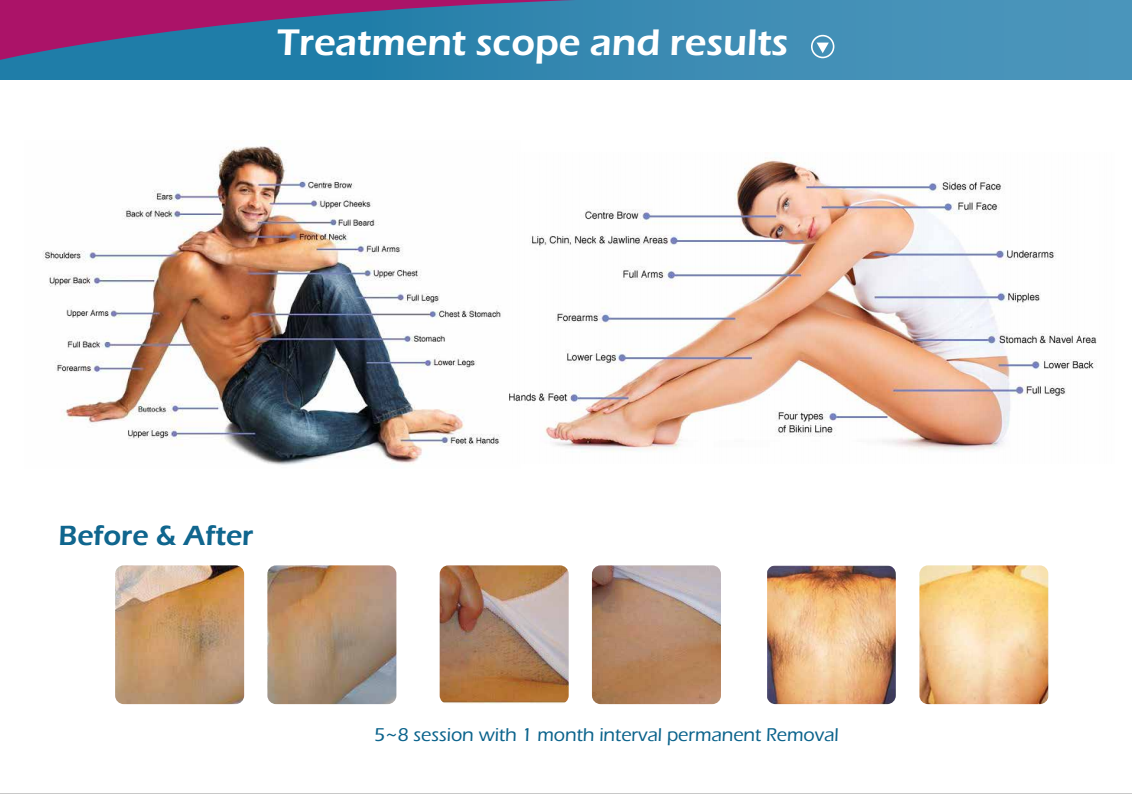 Treatment scope and results

Ears
Back of Neck
Shoulders
Upper Back
Upper Arms
Full Back
Forearms
Buttocks
Upper Legs
Centre Brow
Upper Cheeks
Full Beard
Front of Neck
Full Arms
Upper Chest
Full Legs
Chest & Stomach
Stomach
Lower Legs
Feet & Hands

Centre Brow
Lip, Chin, Neck & Jawline Areas
Full Arms
Forearms
Lower Legs
Hands & Feet
Sides of Face
Full Face
Underarms
Nipples
Stomach & Navel Area
Lower Back
Full Legs
Four types of Bikini Line

Before & After

5~8 session with 1 month interval permanent Removal